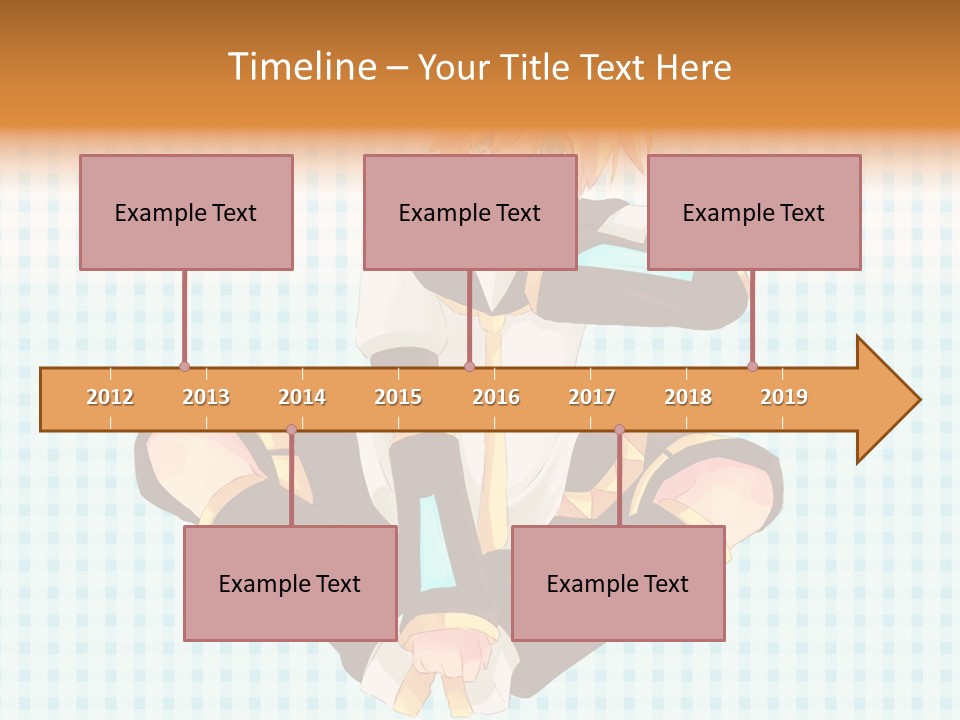 Timeline – Your Title Text Here

Example Text

Example Text

Example Text

2012 2013 2014 2015 2016 2017 2018 2019

Example Text

Example Text